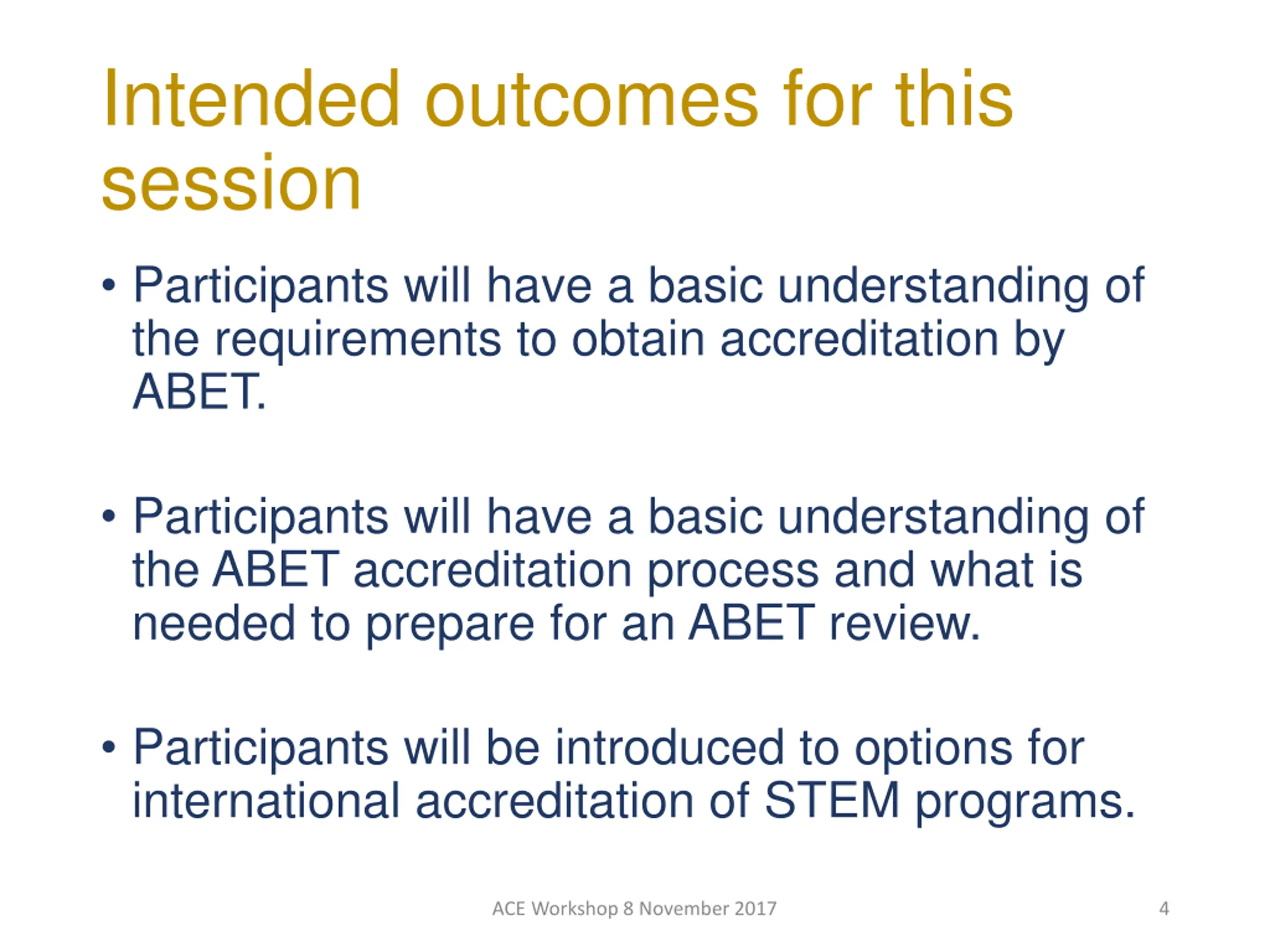 Intended outcomes for this session

• Participants will have a basic understanding of the requirements to obtain accreditation by ABET.

• Participants will have a basic understanding of the ABET accreditation process and what is needed to prepare for an ABET review.

• Participants will be introduced to options for international accreditation of STEM programs.

ACE Workshop 8 November 2017

4